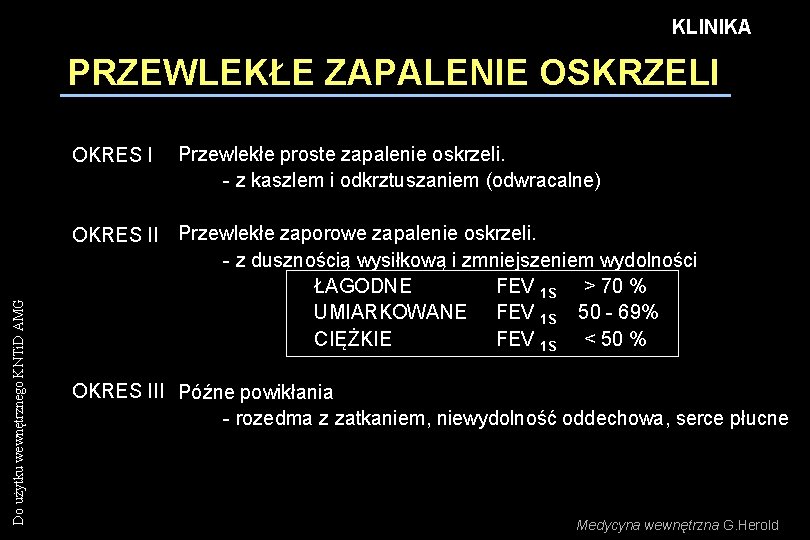 KLINIKA

PRZEWLEKŁE ZAPALENIE OSKRZELI

OKRES I Przewlekłe proste zapalenie oskrzeli.
- z kaszlem i odkrztuszaniem (odwracalne)

OKRES II Przewlekłe zaporowe zapalenie oskrzeli.
- z dusznością wysiłkową i zmniejszeniem wydolności

| ŁAGODNE | FEV $_{1S}$ | > 70 % |
|---|---|---|
| UMIARKOWANE | FEV $_{1S}$ | 50 - 69% |
| CIĘŻKIE | FEV $_{1S}$ | < 50 % |

OKRES III Późne powikłania
- rozedma z zatkaniem, niewydolność oddechowa, serce płucne

Do użytku wewnętrznego KNTiD AMG

Medycyna wewnętrzna G.Herold